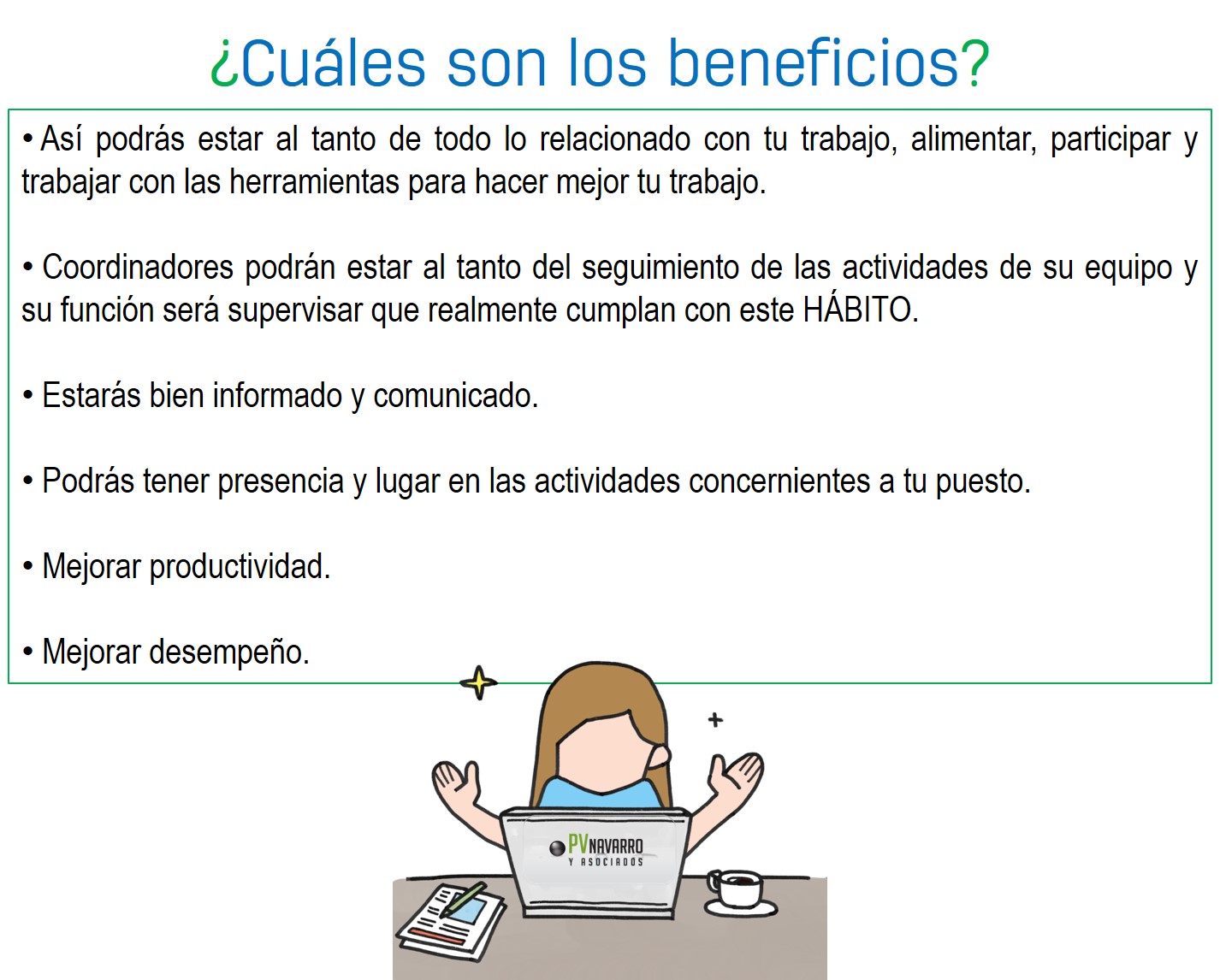 ¿Cuáles son los beneficios?

• Así podrás estar al tanto de todo lo relacionado con tu trabajo, alimentar, participar y trabajar con las herramientas para hacer mejor tu trabajo.

• Coordinadores podrán estar al tanto del seguimiento de las actividades de su equipo y su función será supervisar que realmente cumplan con este HÁBITO.

• Estarás bien informado y comunicado.

• Podrás tener presencia y lugar en las actividades concernientes a tu puesto.

• Mejorar productividad.

• Mejorar desempeño.

PV NAVARRO
Y ASOCIADOS